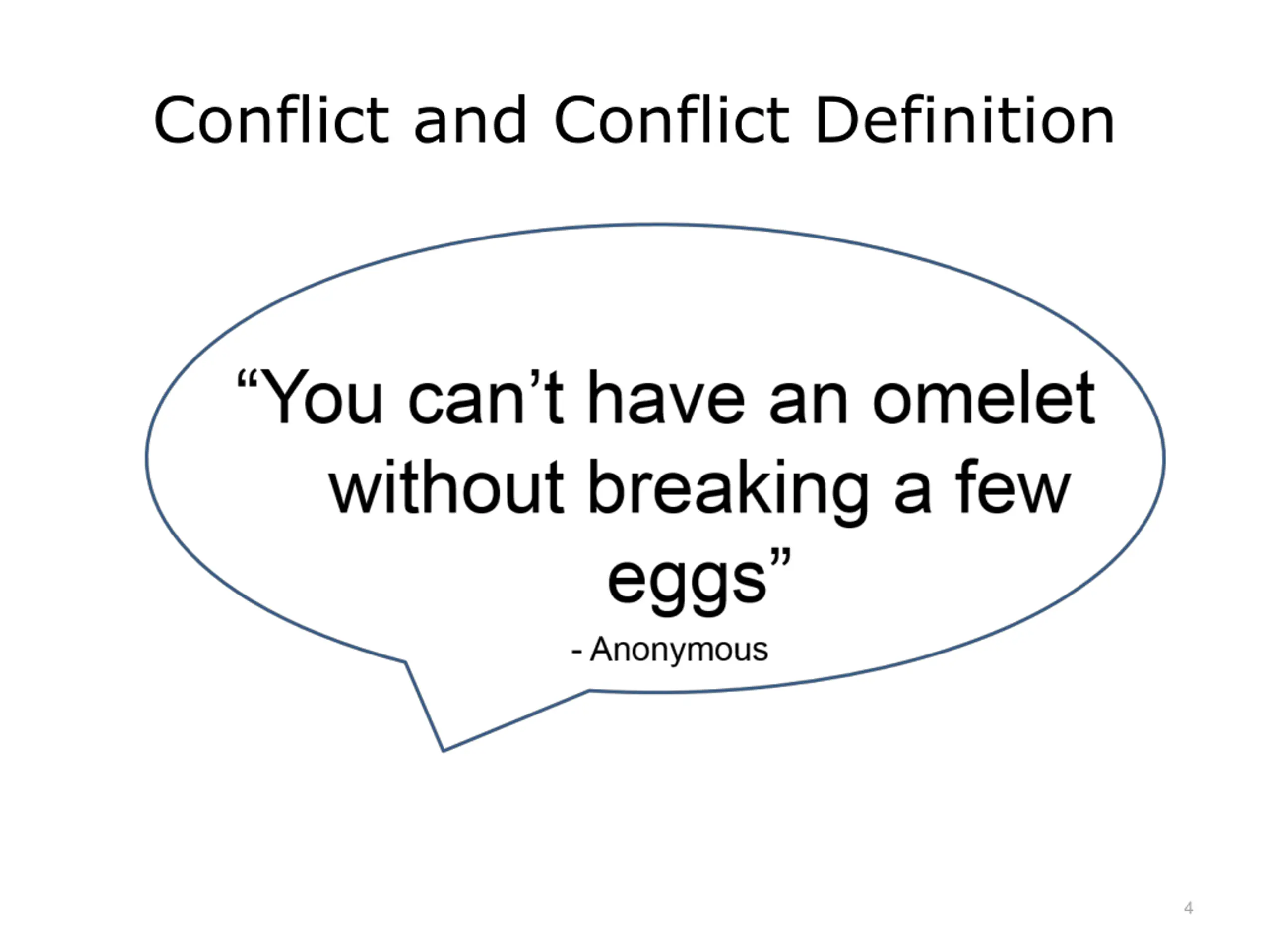 Conflict and Conflict Definition

“You can’t have an omelet without breaking a few eggs”

- Anonymous

4